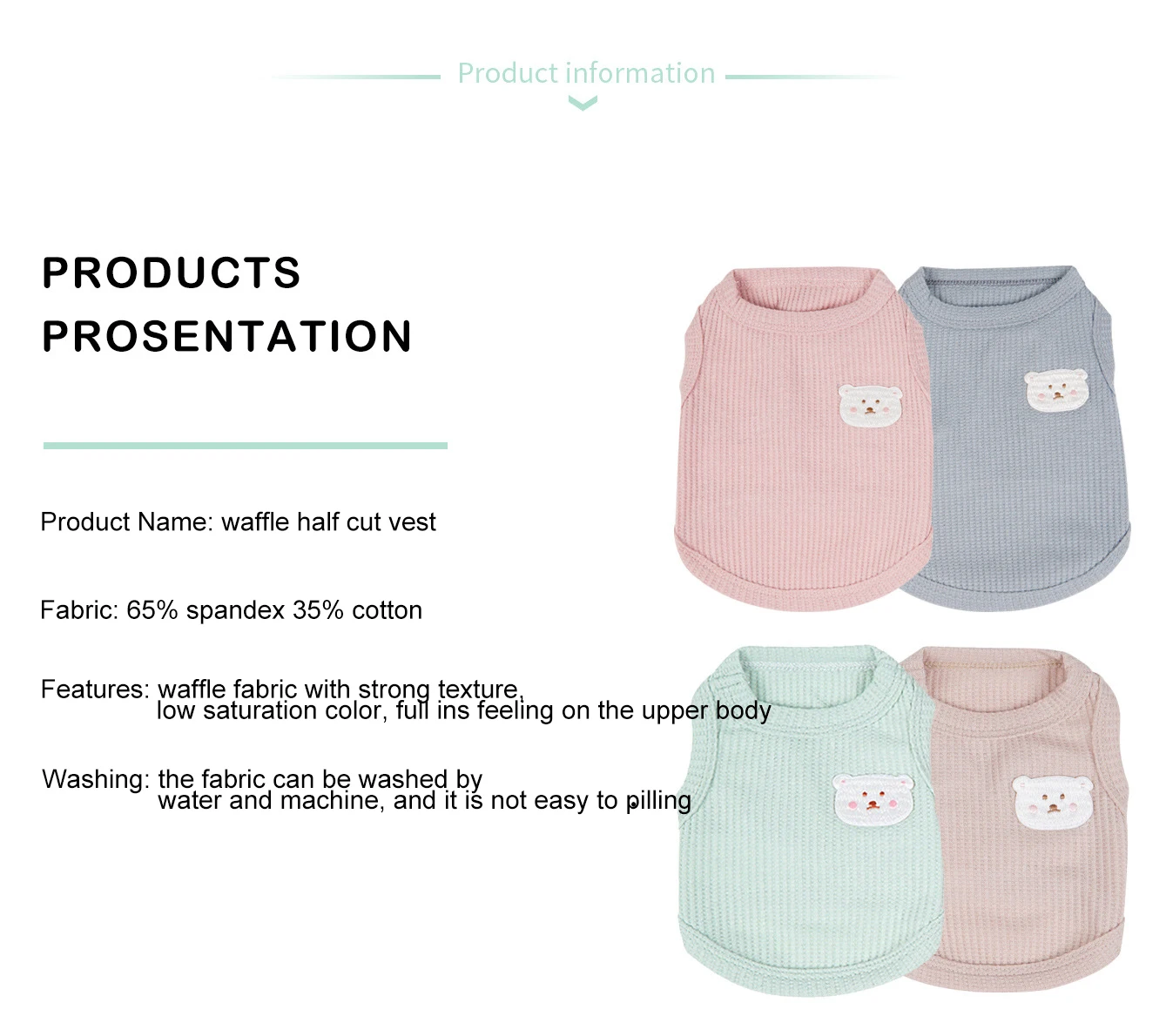 Product information

PRODUCTS PROSENTATION

Product Name: waffle half cut vest

Fabric: 65% spandex 35% cotton

Features: waffle fabric with strong texture, low saturation color, full ins feeling on the upper body

Washing: the fabric can be washed by water and machine, and it is not easy to pilling